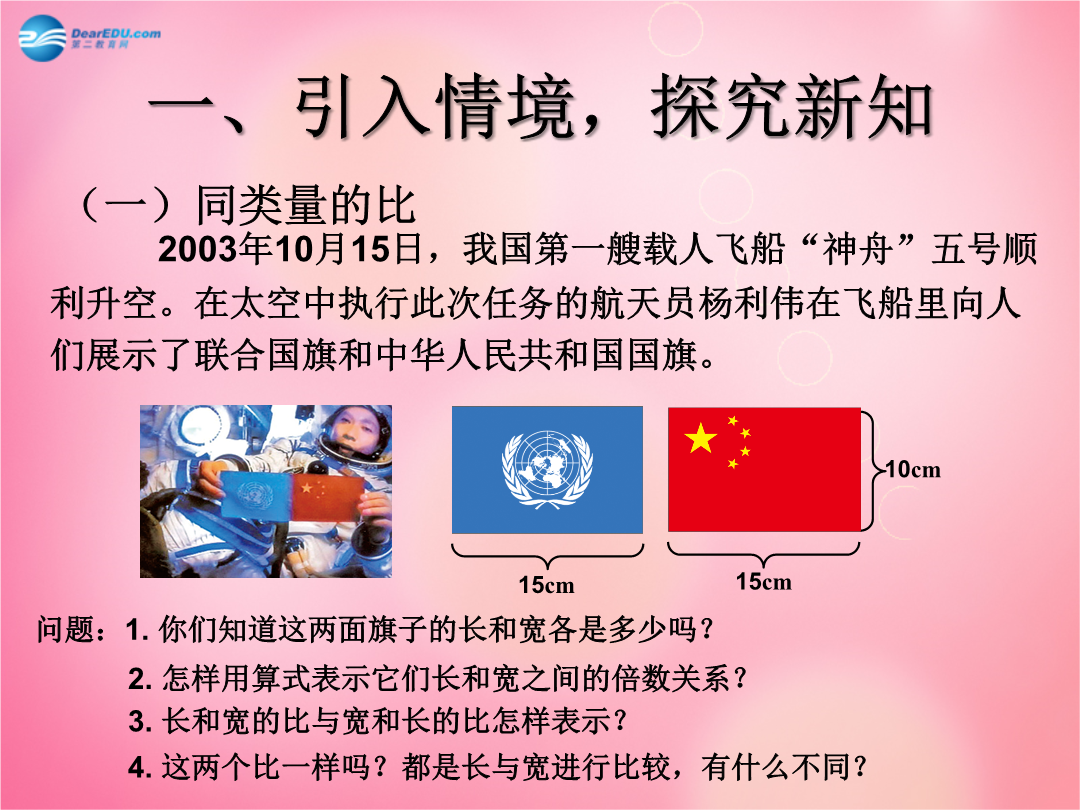 DearEDU.com
第二教育网

一、引入情境，探究新知

（一）同类量的比

2003年10月15日，我国第一艘载人飞船“神舟”五号顺利升空。在太空中执行此次任务的航天员杨利伟在飞船里向人们展示了联合国旗和中华人民共和国国旗。

10cm

15cm

15cm

问题：1. 你们知道这两面旗子的长和宽各是多少吗？

2. 怎样用算式表示它们长和宽之间的倍数关系？

3. 长和宽的比与宽和长的比怎样表示？

4. 这两个比一样吗？都是长与宽进行比较，有什么不同？